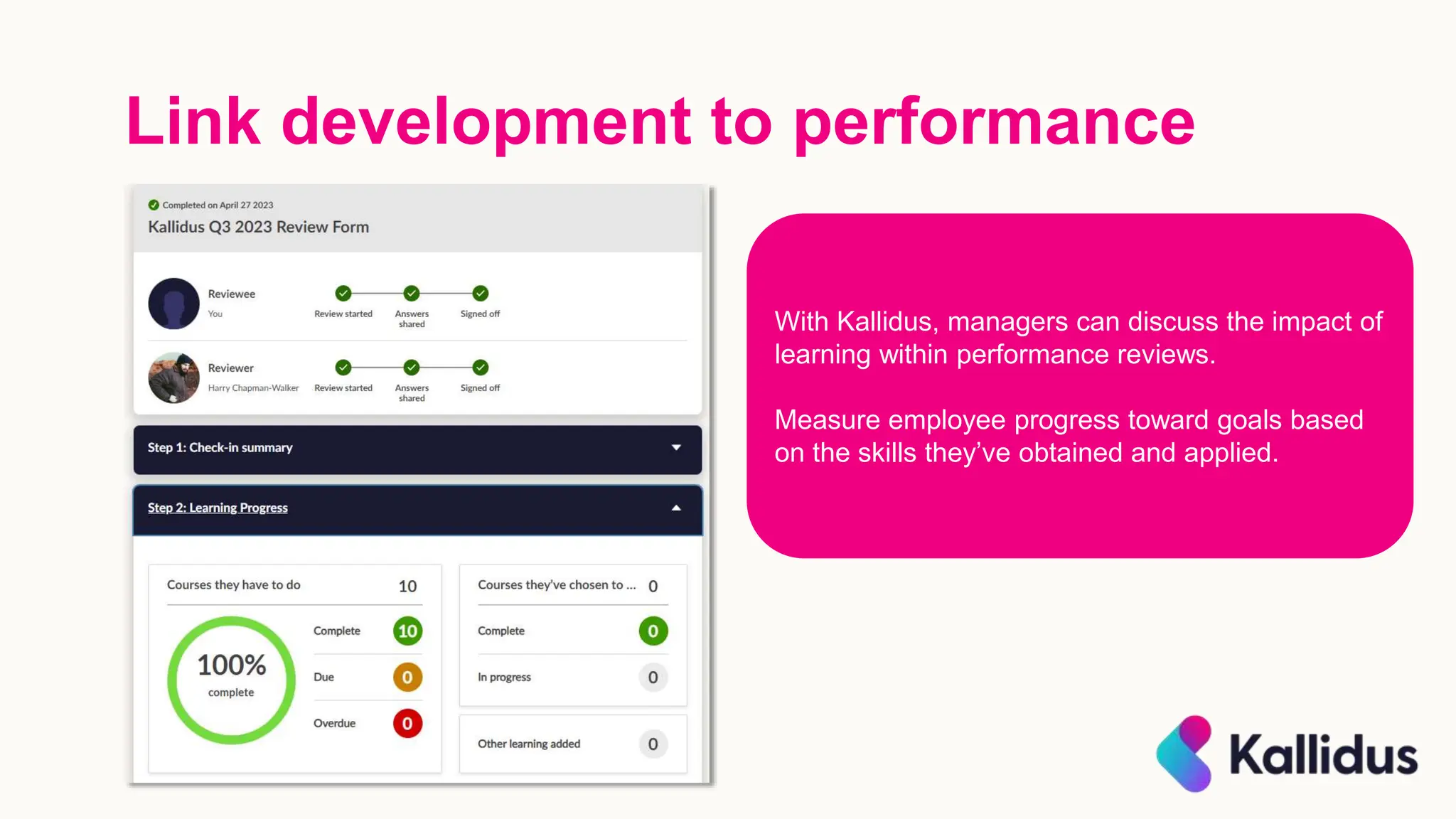 Link development to performance

Completed on April 27 2023

Kallidus Q3 2023 Review Form

Reviewee
You

Review started
Answers shared
Signed off

Reviewer
Harry Chapman-Walker

Review started
Answers shared
Signed off

Step 1: Check-in summary

Step 2: Learning Progress

Courses they have to do 10

100%
complete

Complete 10
Due 0
Overdue 0

Courses they've chosen to ... 0

Complete 0
In progress 0

Other learning added 0

With Kallidus, managers can discuss the impact of learning within performance reviews.

Measure employee progress toward goals based on the skills they've obtained and applied.

Kallidus